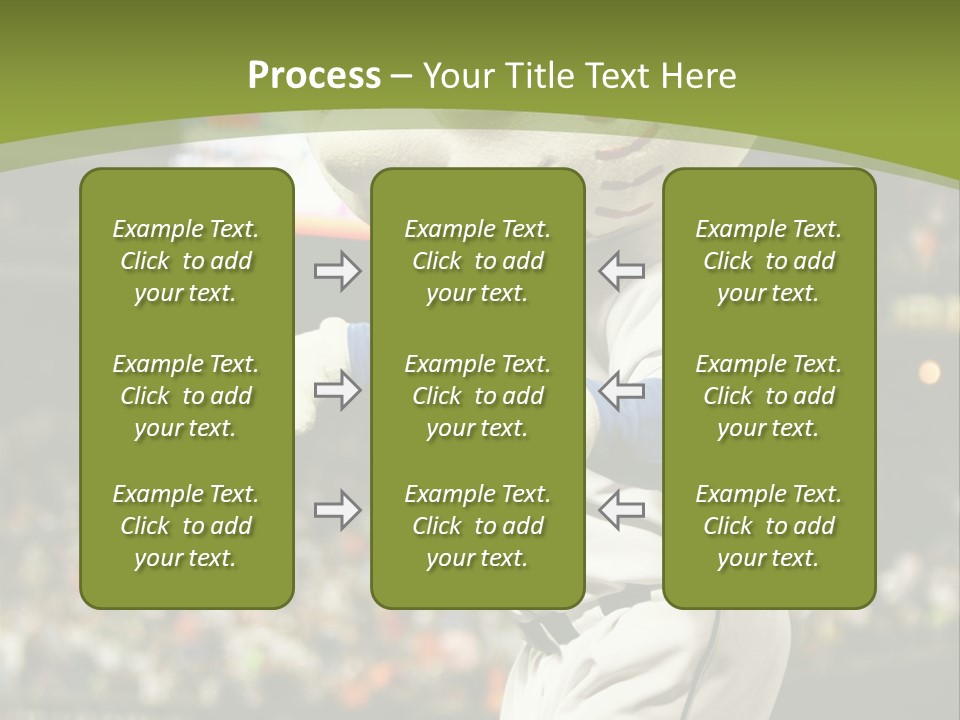 Process – Your Title Text Here

Example Text. Click to add your text.

Example Text. Click to add your text.

Example Text. Click to add your text.

Example Text. Click to add your text.

Example Text. Click to add your text.

Example Text. Click to add your text.

Example Text. Click to add your text.

Example Text. Click to add your text.

Example Text. Click to add your text.